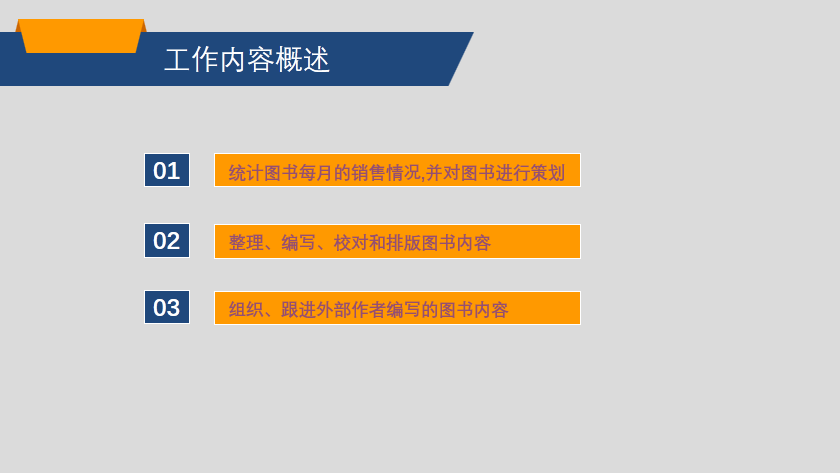 工作内容概述

01

统计图书每月的销售情况,并对图书进行策划

02

整理、编写、校对和排版图书内容

03

组织、跟进外部作者编写的图书内容